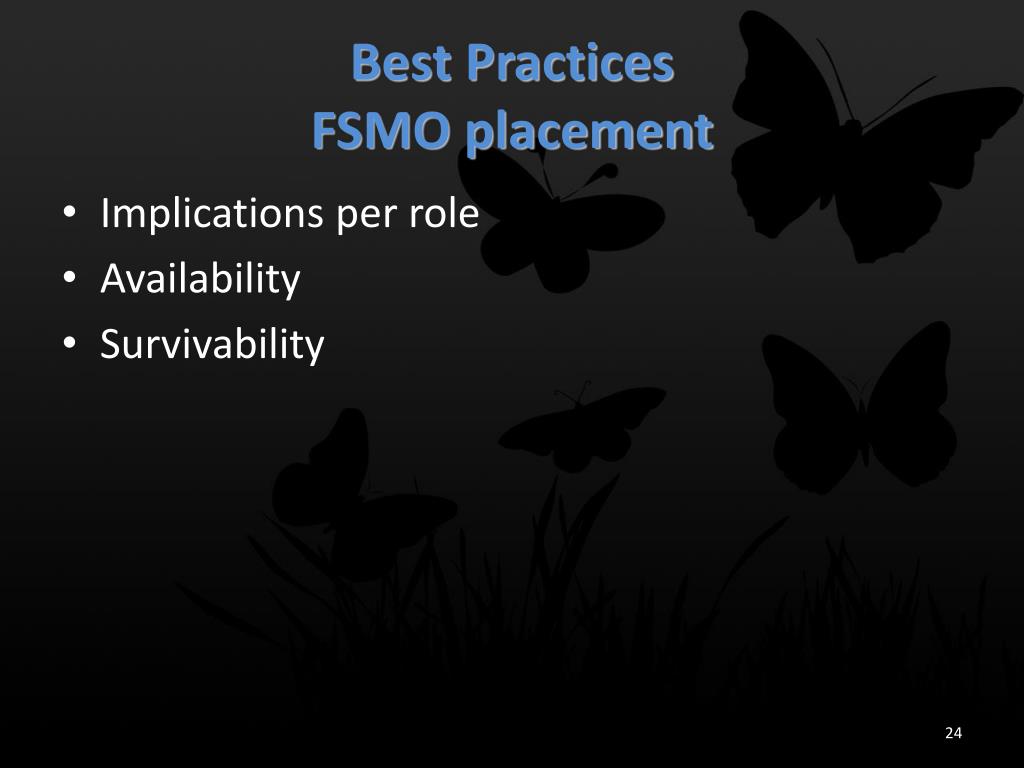 Best Practices
FSMO placement

• Implications per role
• Availability
• Survivability

24